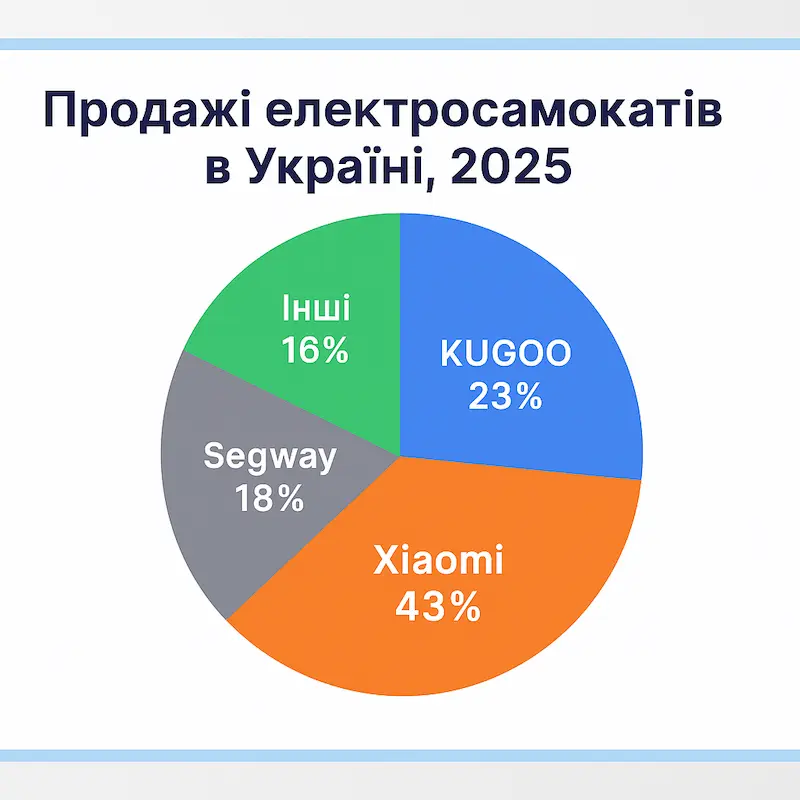 Продажі електросамокатів в Україні, 2025

Інші
16%

KUGOO
23%

Segway
18%

Xiaomi
43%